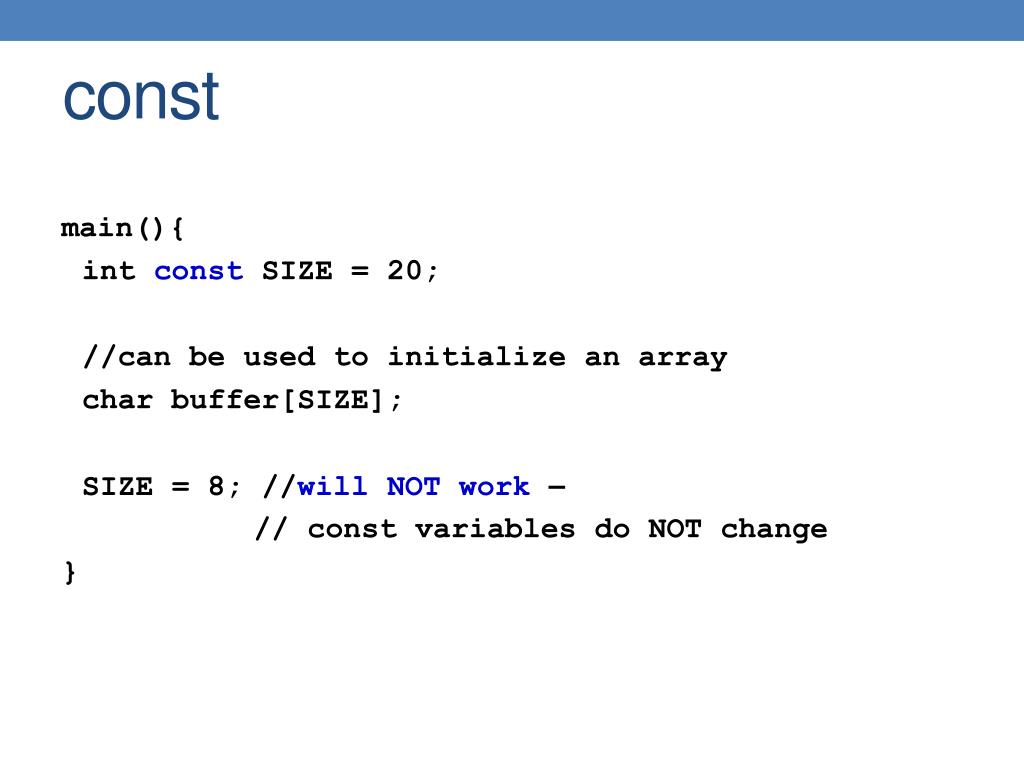 const

main(){
 int const SIZE = 20;

 //can be used to initialize an array
 char buffer[SIZE];

 SIZE = 8; //will NOT work –
            // const variables do NOT change
}